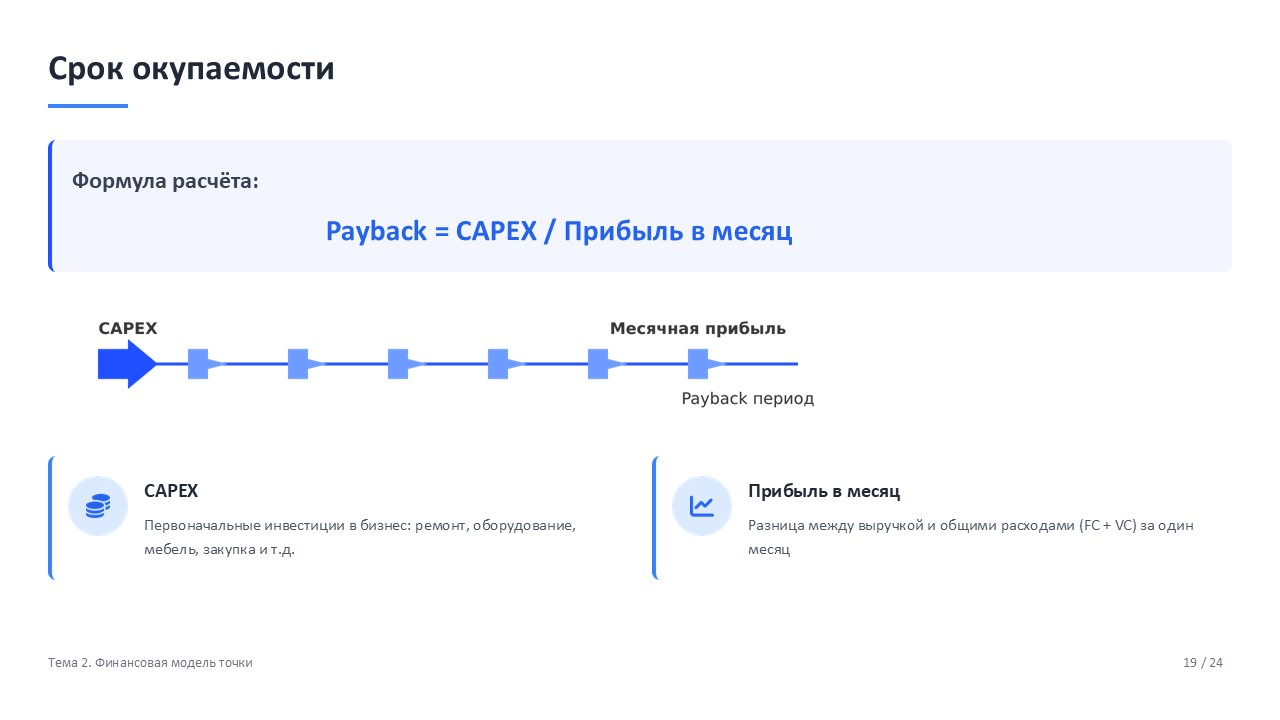 Срок окупаемости

Формула расчёта:

Payback = CAPEX / Прибыль в месяц

CAPEX

Месячная прибыль

Payback период

CAPEX

Первоначальные инвестиции в бизнес: ремонт, оборудование, мебель, закупка и т.д.

Прибыль в месяц

Разница между выручкой и общими расходами (FC + VC) за один месяц

Тема 2. Финансовая модель точки

19 / 24